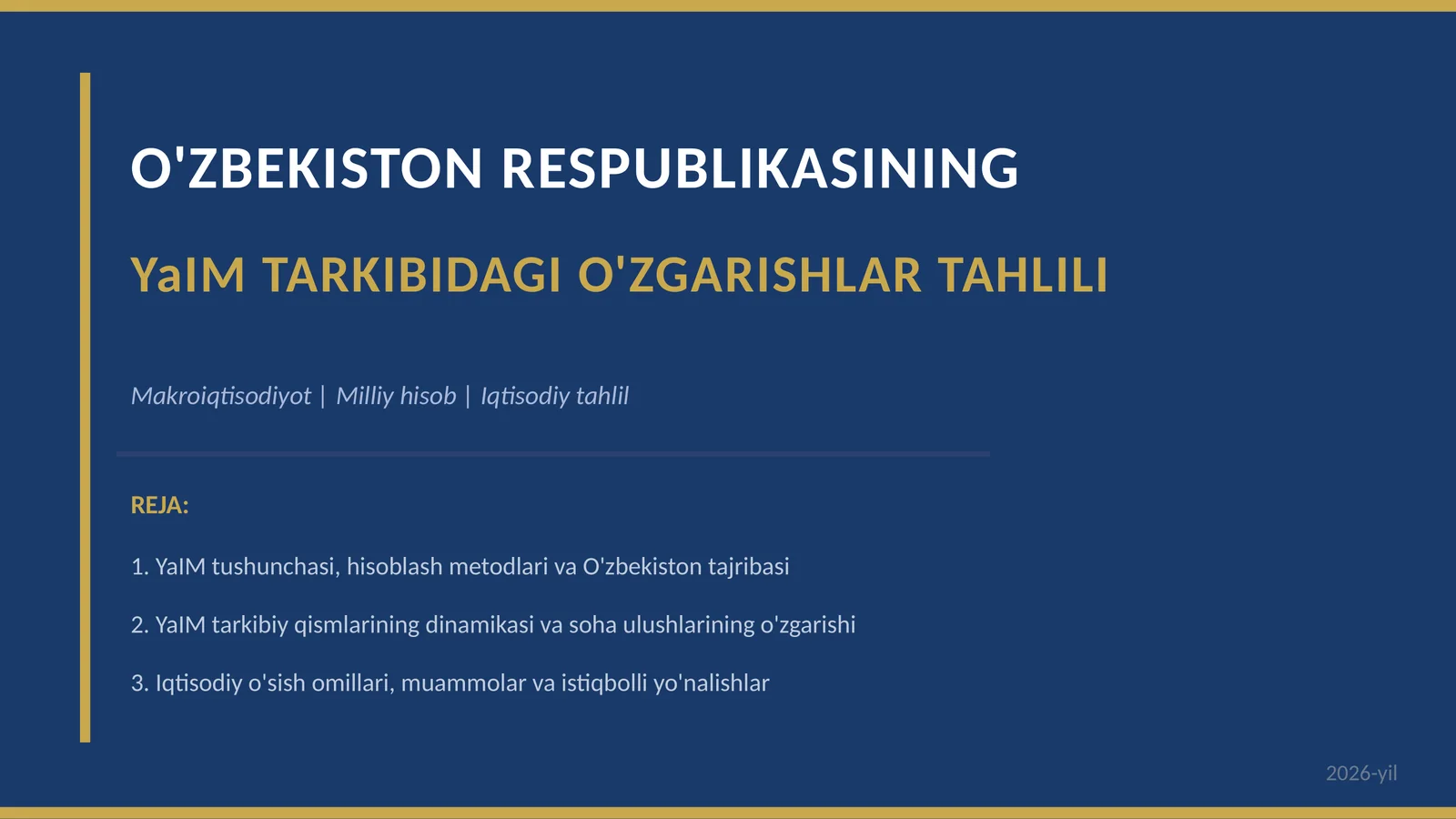 O'ZBEKISTON RESPUBLIKASINING

YaIM TARKIBIDAGI O'ZGARISHLAR TAHLILI

Makroiqtisodiyot | Milliy hisob | Iqtisodiy tahlil

REJA:

1. YaIM tushunchasi, hisoblash metodlari va O'zbekiston tajribasi

2. YaIM tarkibiy qismlarining dinamikasi va soha ulushlarining o'zgarishi

3. Iqtisodiy o'sish omillari, muammolar va istiqbolli yo'nalishlar

2026-yil